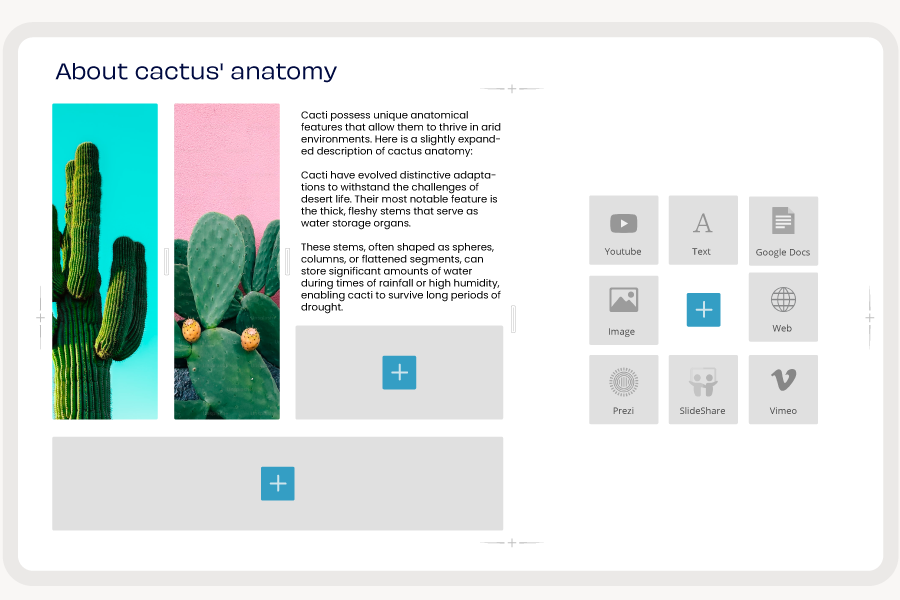 About cactus' anatomy

Cacti possess unique anatomical features that allow them to thrive in arid environments. Here is a slightly expanded description of cactus anatomy:

Cacti have evolved distinctive adaptations to withstand the challenges of desert life. Their most notable feature is the thick, fleshy stems that serve as water storage organs.

These stems, often shaped as spheres, columns, or flattened segments, can store significant amounts of water during times of rainfall or high humidity, enabling cacti to survive long periods of drought.

Youtube
Text
Google Docs
Image
Web
Prezi
SlideShare
Vimeo